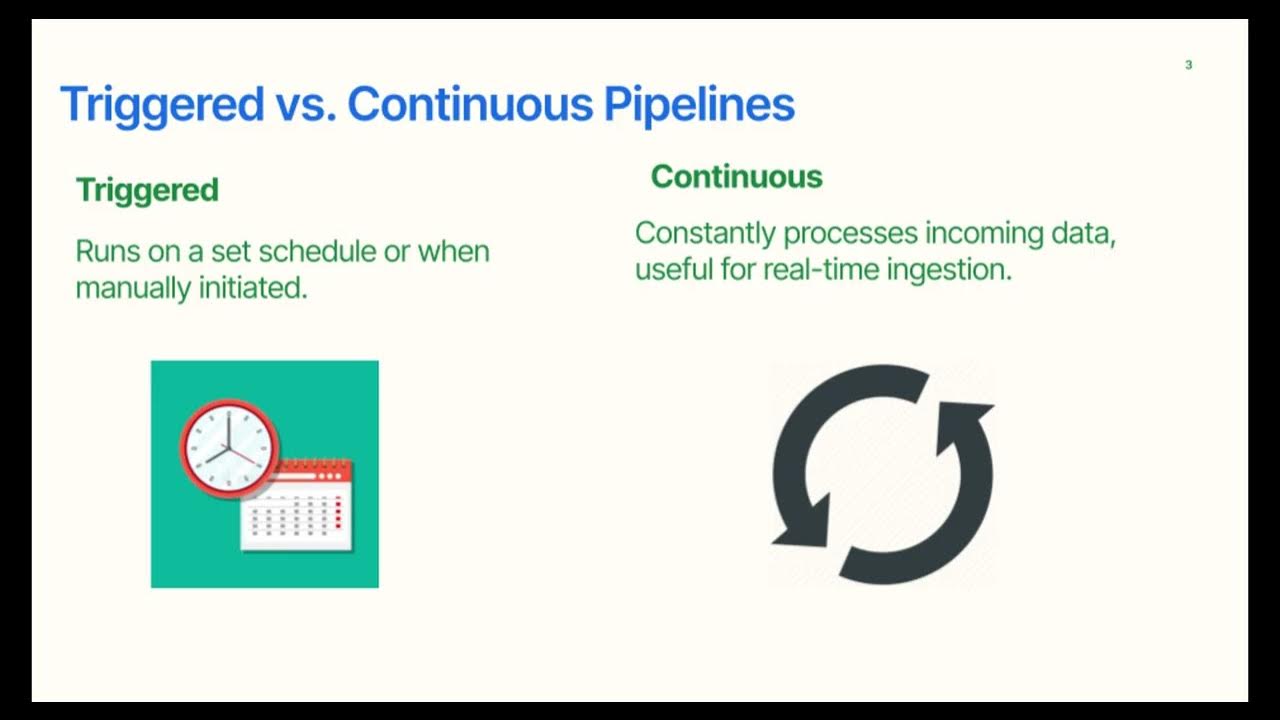 3

Triggered vs. Continuous Pipelines

Triggered

Runs on a set schedule or when manually initiated.

Continuous

Constantly processes incoming data, useful for real-time ingestion.